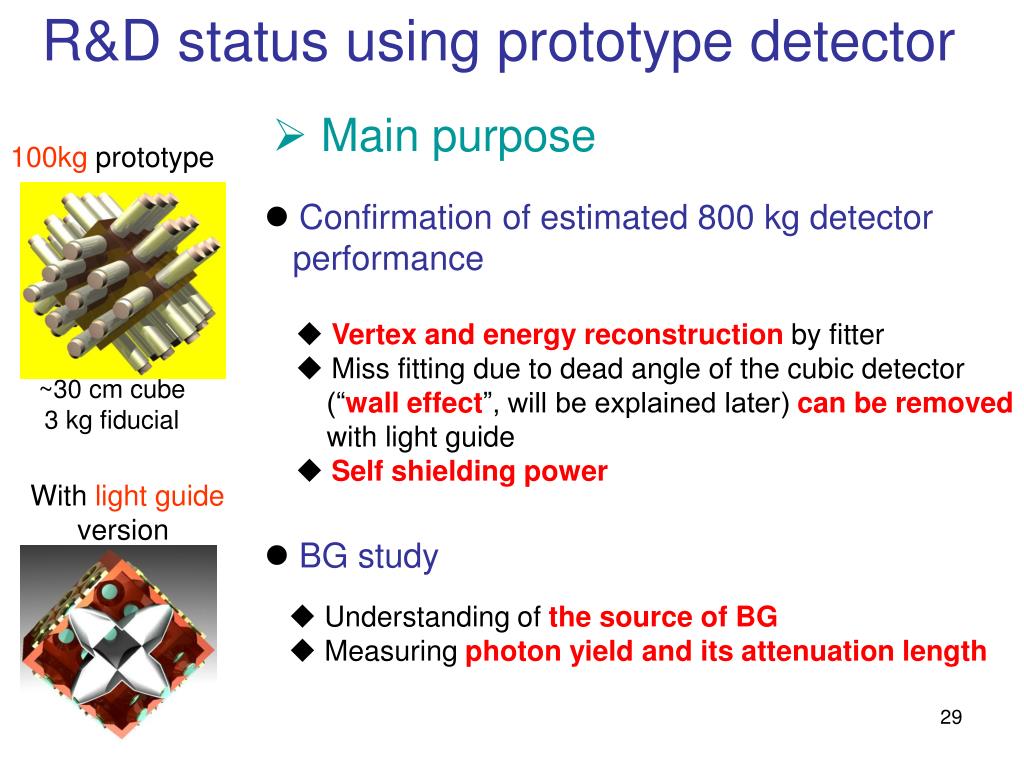 R&D status using prototype detector

100kg prototype

~30 cm cube
3 kg fiducial

With light guide version

➢ Main purpose

● Confirmation of estimated 800 kg detector performance

◆ Vertex and energy reconstruction by fitter
◆ Miss fitting due to dead angle of the cubic detector (“wall effect”, will be explained later) can be removed with light guide
◆ Self shielding power

● BG study

◆ Understanding of the source of BG
◆ Measuring photon yield and its attenuation length

29